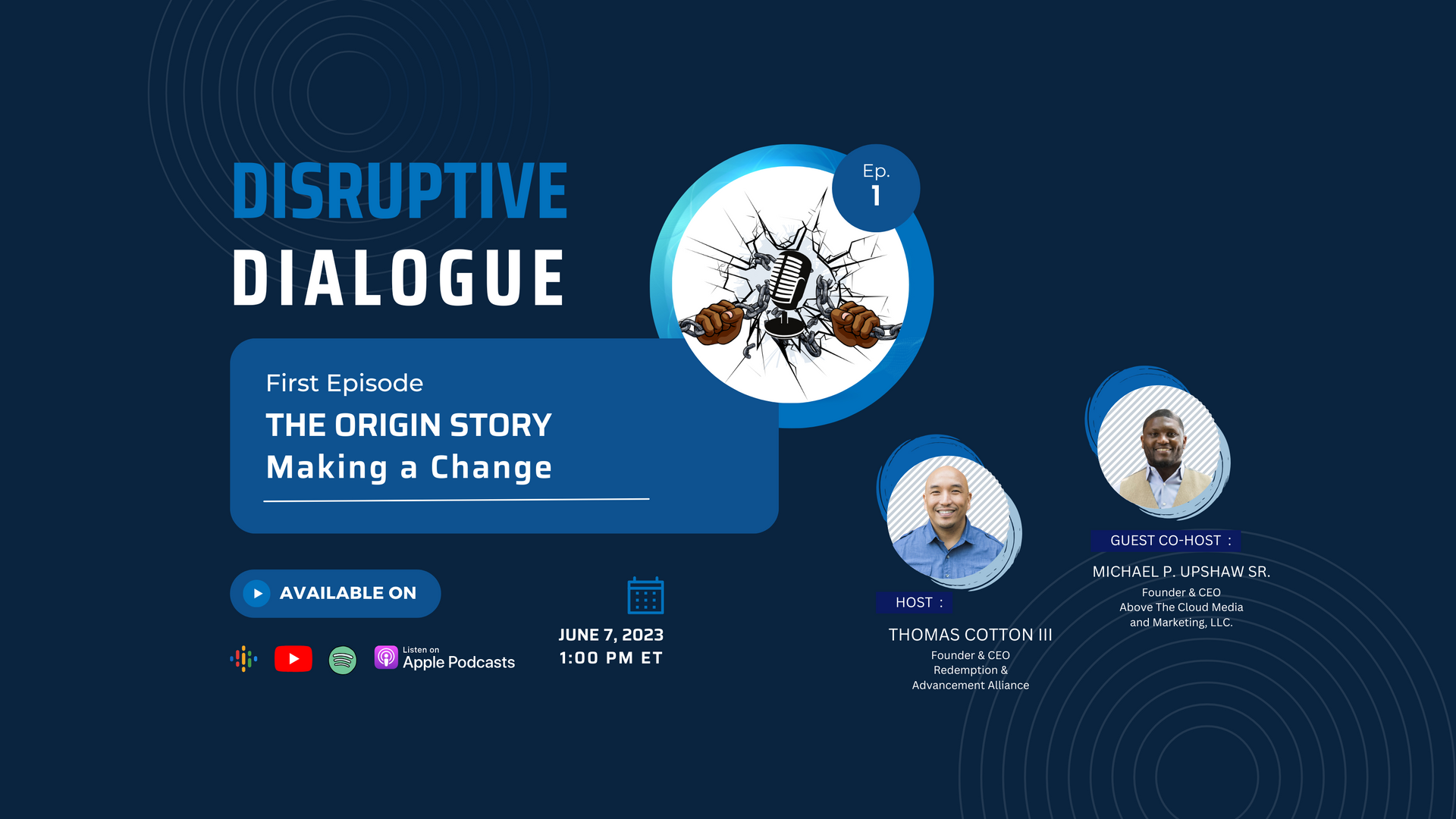 DISRUPTIVE
DIALOGUE

Ep.
1

First Episode
THE ORIGIN STORY
Making a Change

AVAILABLE ON

Listen on
Apple Podcasts

JUNE 7, 2023
1:00 PM ET

HOST :
THOMAS COTTON III
Founder & CEO
Redemption & Advancement Alliance

GUEST CO-HOST :
MICHAEL P. UPSHAW SR.
Founder & CEO
Above The Cloud Media and Marketing, LLC.